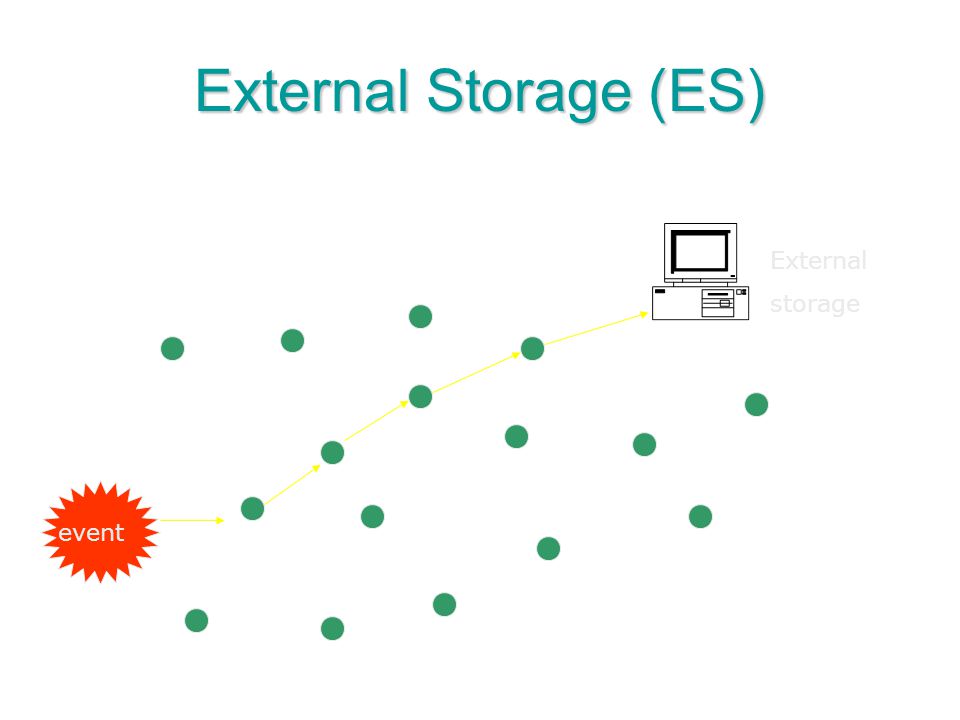 External Storage (ES)

External storage

event